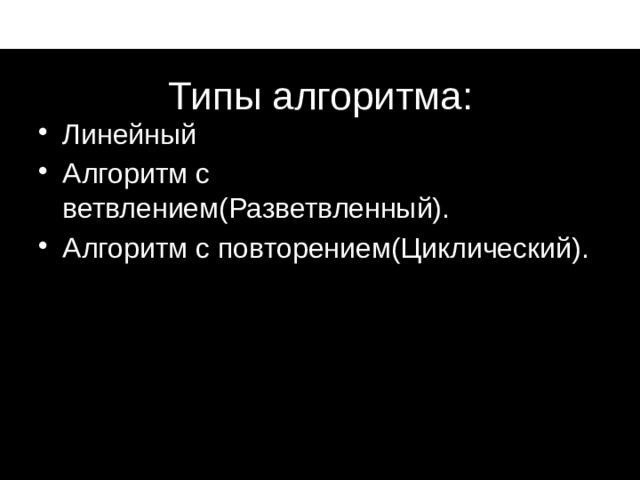 Типы алгоритма:

• Линейный
• Алгоритм с ветвлением(Разветвленный).
• Алгоритм с повторением(Циклический).